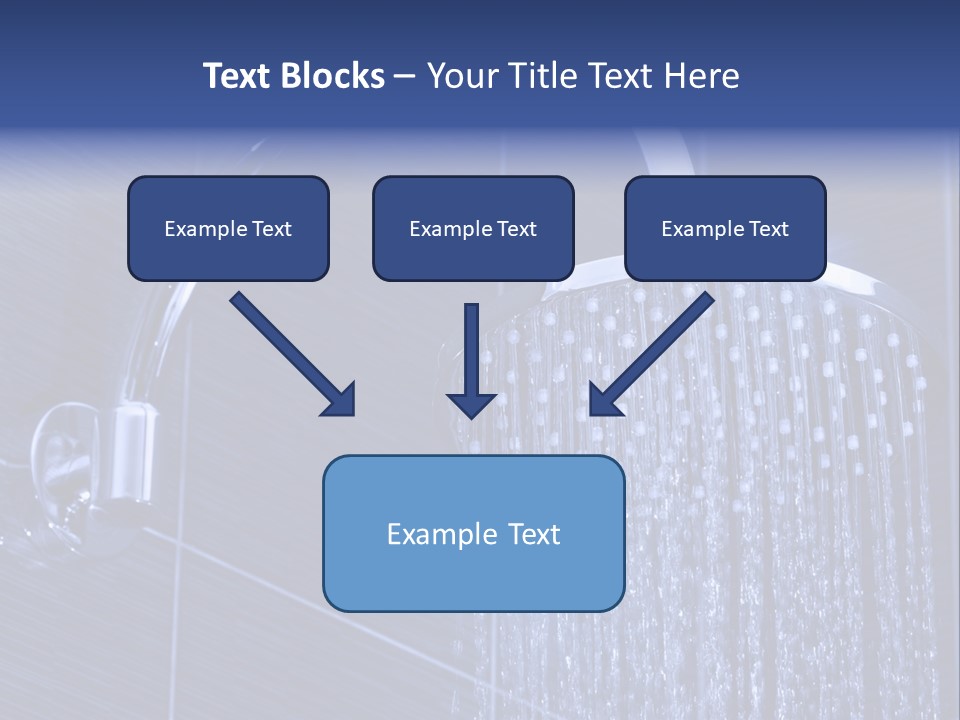 Text Blocks – Your Title Text Here

Example Text

Example Text

Example Text

Example Text